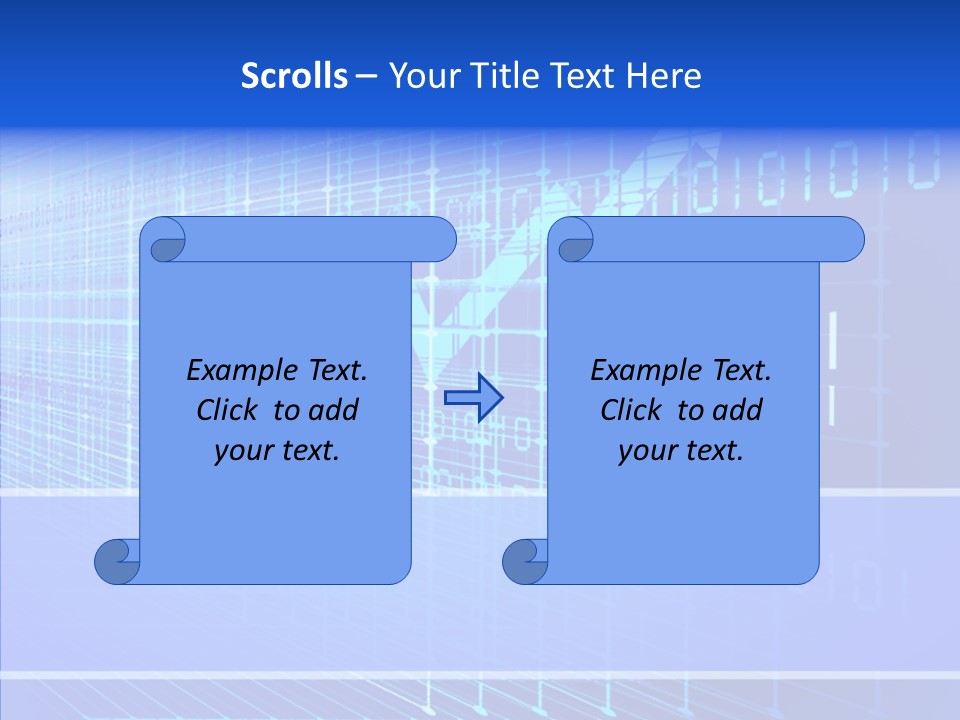 Scrolls – Your Title Text Here

Example Text. Click to add your text.

Example Text. Click to add your text.